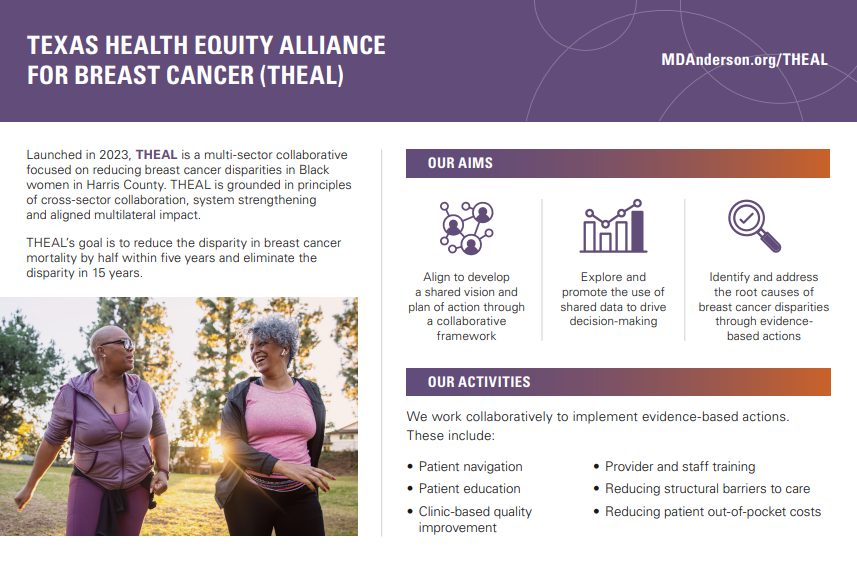 TEXAS HEALTH EQUITY ALLIANCE FOR BREAST CANCER (THEAL)

MDAnderson.org/THEAL

Launched in 2023, THEAL is a multi-sector collaborative focused on reducing breast cancer disparities in Black women in Harris County. THEAL is grounded in principles of cross-sector collaboration, system strengthening and aligned multilateral impact.

THEAL's goal is to reduce the disparity in breast cancer mortality by half within five years and eliminate the disparity in 15 years.

OUR AIMS

Align to develop a shared vision and plan of action through a collaborative framework

Explore and promote the use of shared data to drive decision-making

Identify and address the root causes of breast cancer disparities through evidence-based actions

OUR ACTIVITIES

We work collaboratively to implement evidence-based actions. These include:

• Patient navigation
• Patient education
• Clinic-based quality improvement
• Provider and staff training
• Reducing structural barriers to care
• Reducing patient out-of-pocket costs